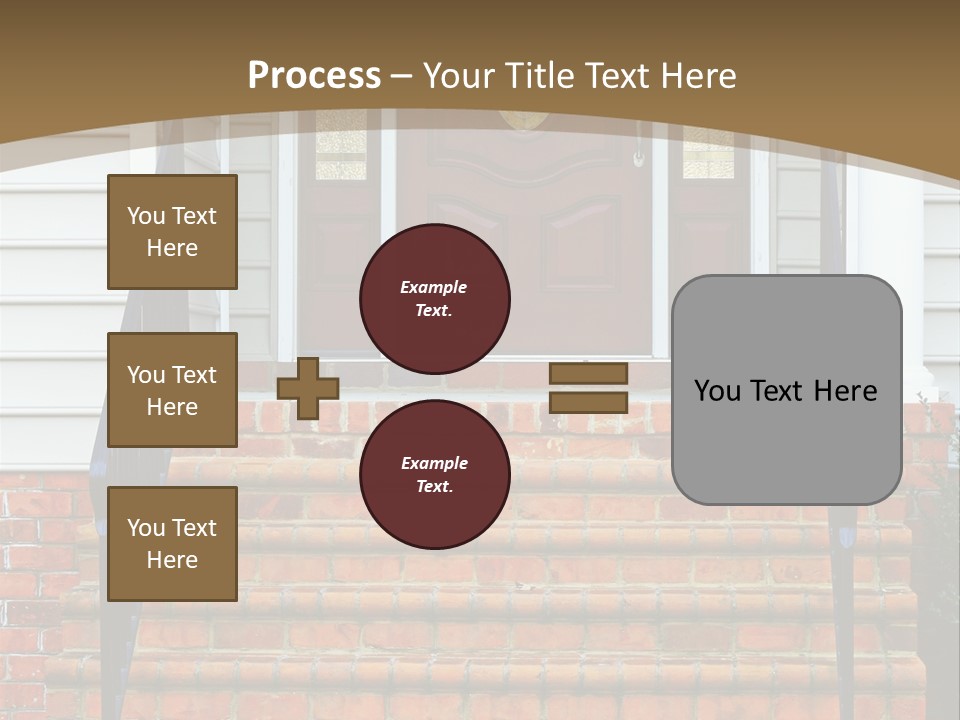 Process – Your Title Text Here

You Text Here

You Text Here

You Text Here

Example Text.

Example Text.

You Text Here